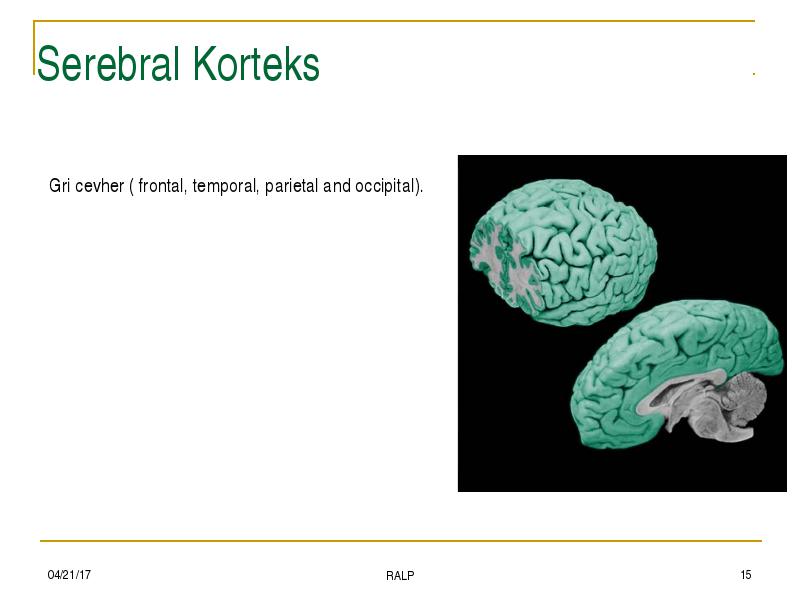 Serebral Korteks

Gri cevher ( frontal, temporal, parietal and occipital).

04/21/17

RALP

15